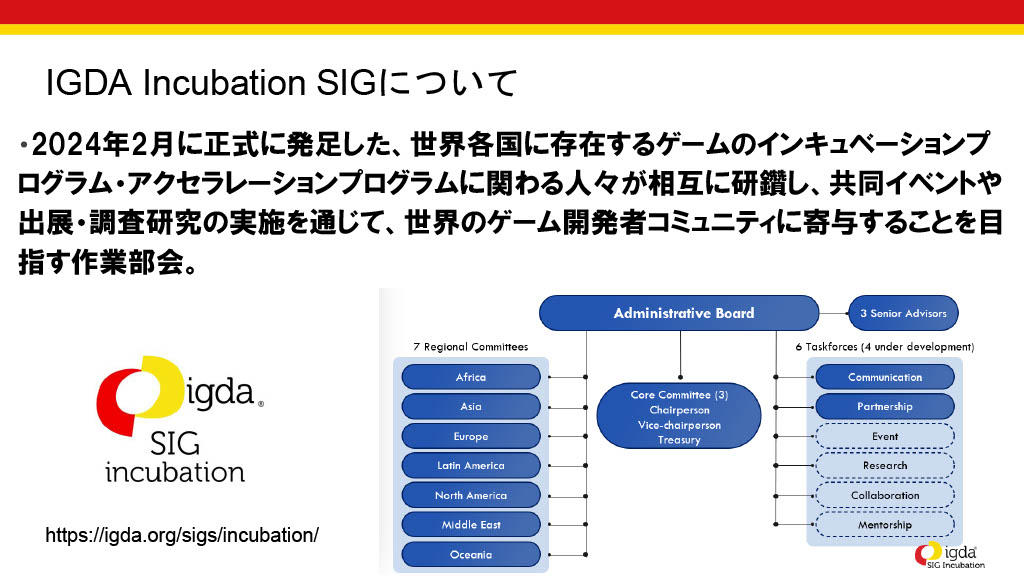 IGDA Incubation SIGについて

・2024年2月に正式に発足した、世界各国に存在するゲームのインキュベーションプログラム・アクセラレーションプログラムに関わる人々が相互に研鑽し、共同イベントや出展・調査研究の実施を通じて、世界のゲーム開発者コミュニティに寄与することを目指す作業部会。

igda®
SIG
incubation

https://igda.org/sigs/incubation/

Administrative Board

3 Senior Advisors

7 Regional Committees

Africa

Asia

Europe

Latin America

North America

Middle East

Oceania

Core Committee (3)
Chairperson
Vice-chairperson
Treasury

6 Taskforces (4 under development)

Communication

Partnership

Event

Research

Collaboration

Mentorship

igda
SIG Incubation